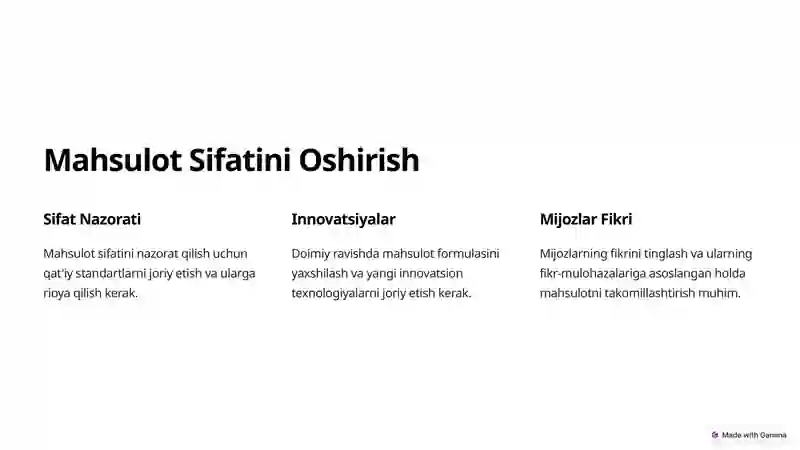 Mahsulot Sifatini Oshirish

Sifat Nazorati

Mahsulot sifatini nazorat qilish uchun qat'iy standartlarni joriy etish va ularga rioya qilish kerak.

Innovatsiyalar

Doimiy ravishda mahsulot formulasini yaxshilash va yangi innovatsion texnologiyalarni joriy etish kerak.

Mijozlar Fikri

Mijozlarning fikrini tinglash va ularning fikr-mulohazalariga asoslangan holda mahsulotni takomillashtirish muhim.

Made with Gamma